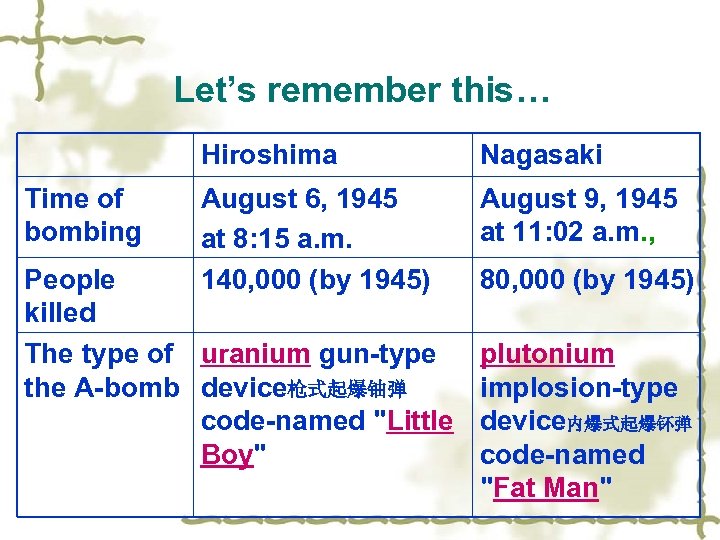 Let’s remember this…

| | Hiroshima | Nagasaki |
|---|---|---|
| Time of bombing | August 6, 1945 at 8:15 a.m. | August 9, 1945 at 11:02 a.m., |
| People killed | 140,000 (by 1945) | 80,000 (by 1945) |
| The type of the A-bomb | uranium gun-type device枪式起爆铀弹 code-named "Little Boy" | plutonium implosion-type device内爆式起爆钚弹 code-named "Fat Man" |